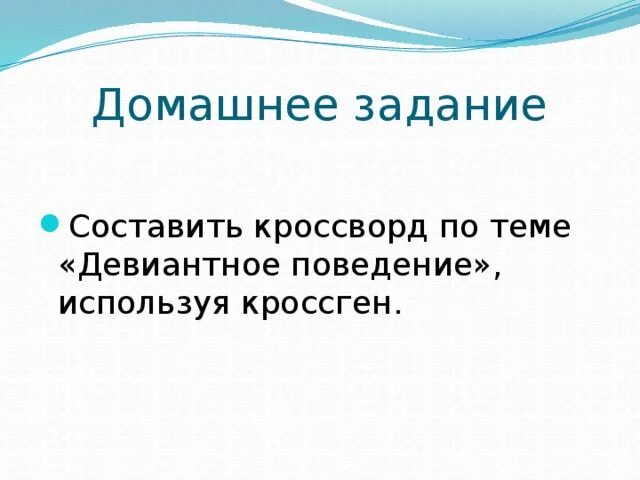 Домашнее задание

Составить кроссворд по теме «Девиантное поведение», используя кроссген.